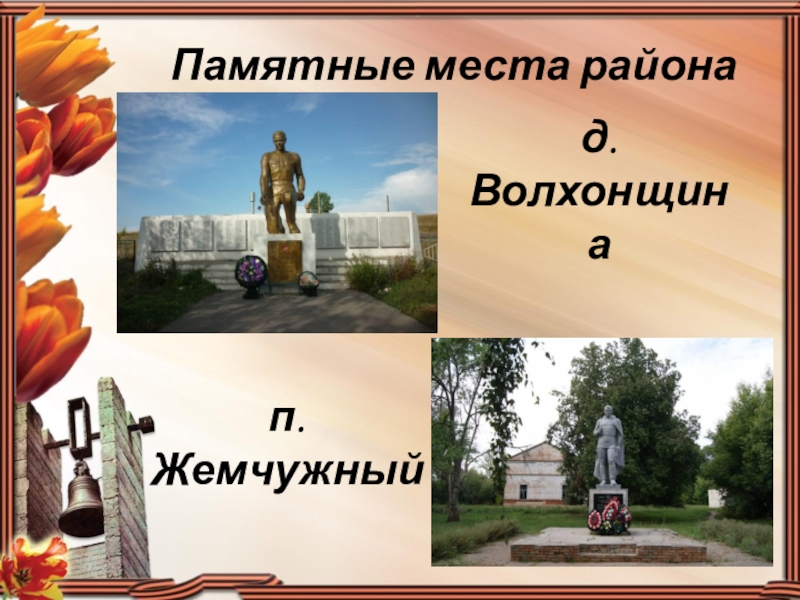 Памятные места района

д. Волхонщина

п. Жемчужный